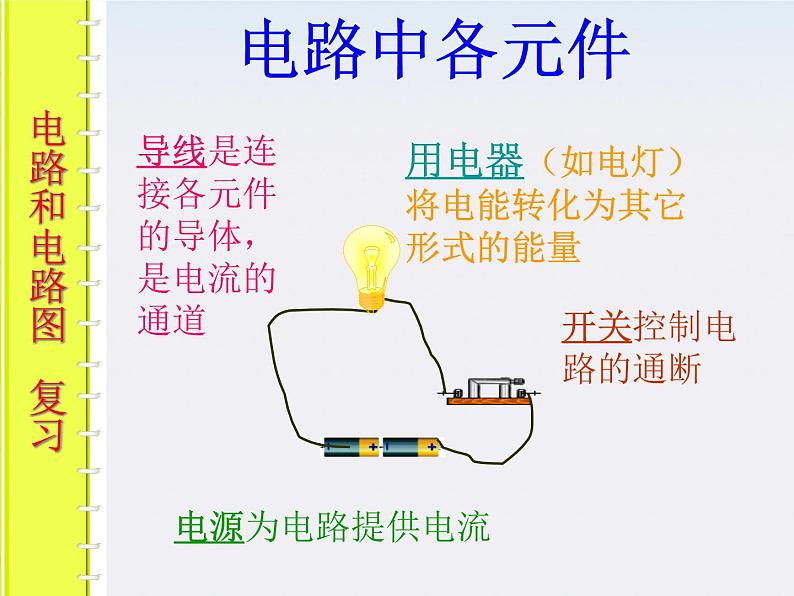 电路和电路图 复习

电路中各元件

导线是连接各元件的导体，是电流的通道

用电器（如电灯）将电能转化为其它形式的能量

开关控制电路的通断

电源为电路提供电流